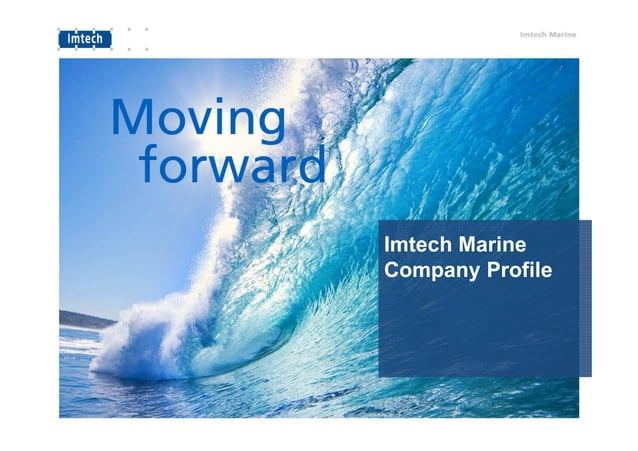 Imtech

Imtech Marine

Moving forward

Imtech Marine Company Profile